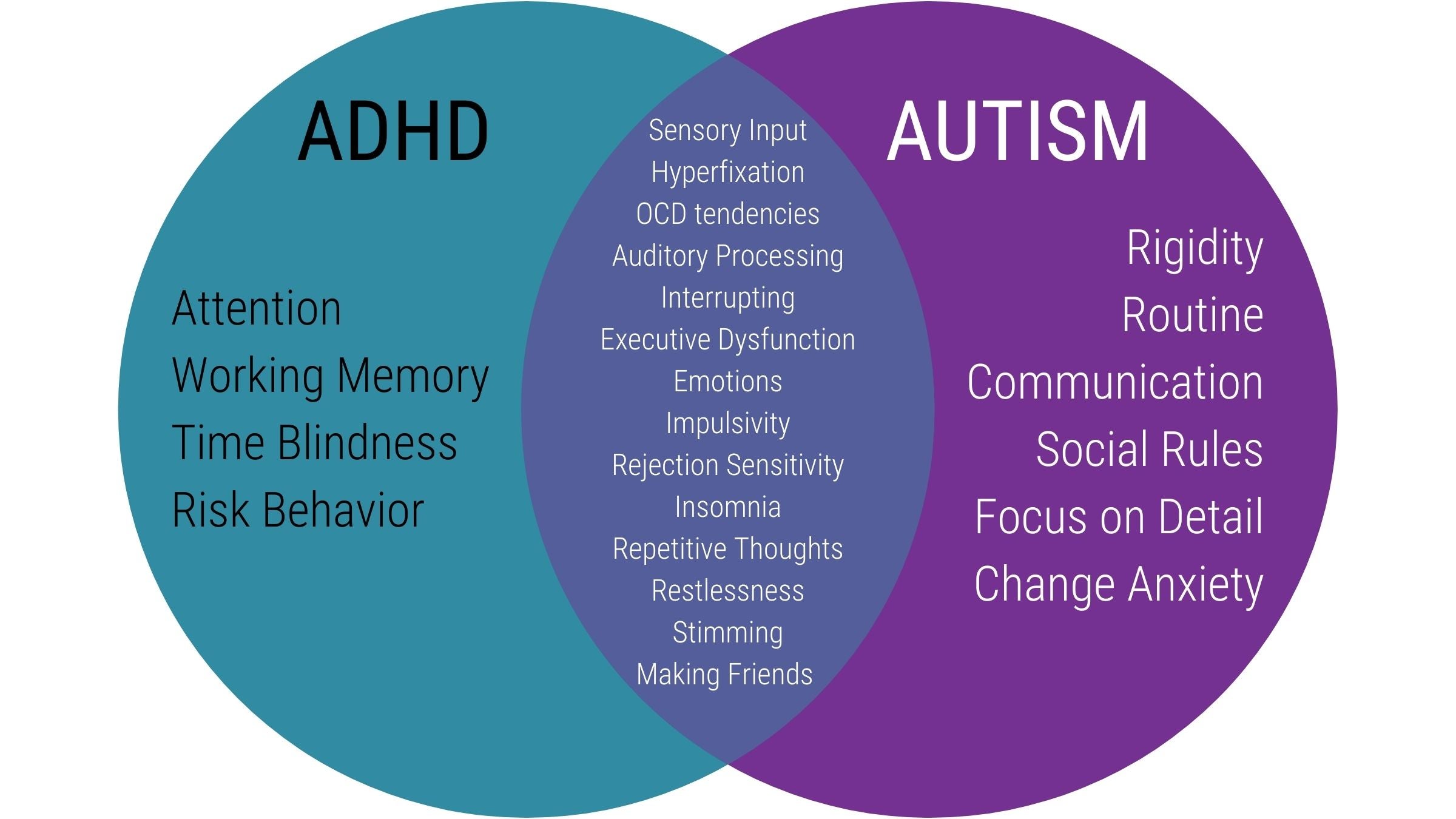 ADHD

Attention
Working Memory
Time Blindness
Risk Behavior

Sensory Input
Hyperfixation
OCD tendencies
Auditory Processing
Interrupting
Executive Dysfunction
Emotions
Impulsivity
Rejection Sensitivity
Insomnia
Repetitive Thoughts
Restlessness
Stimming
Making Friends

AUTISM

Rigidity
Routine
Communication
Social Rules
Focus on Detail
Change Anxiety